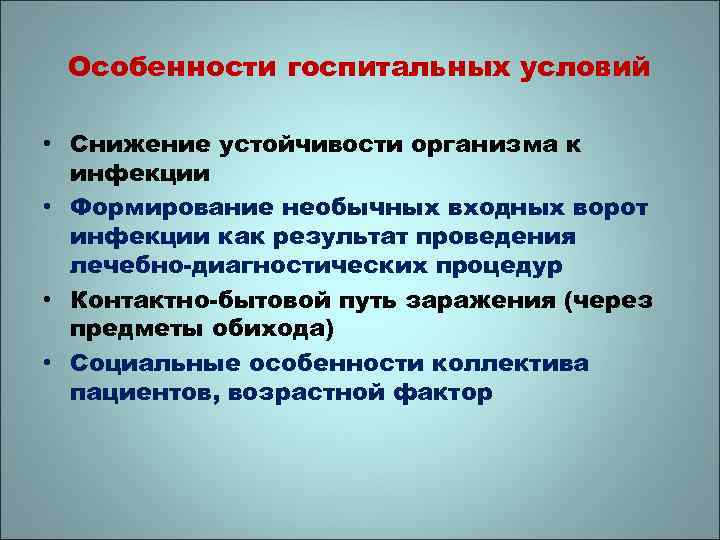 Особенности госпитальных условий

• Снижение устойчивости организма к инфекции
• Формирование необычных входных ворот инфекции как результат проведения лечебно-диагностических процедур
• Контактно-бытовой путь заражения (через предметы обихода)
• Социальные особенности коллектива пациентов, возрастной фактор